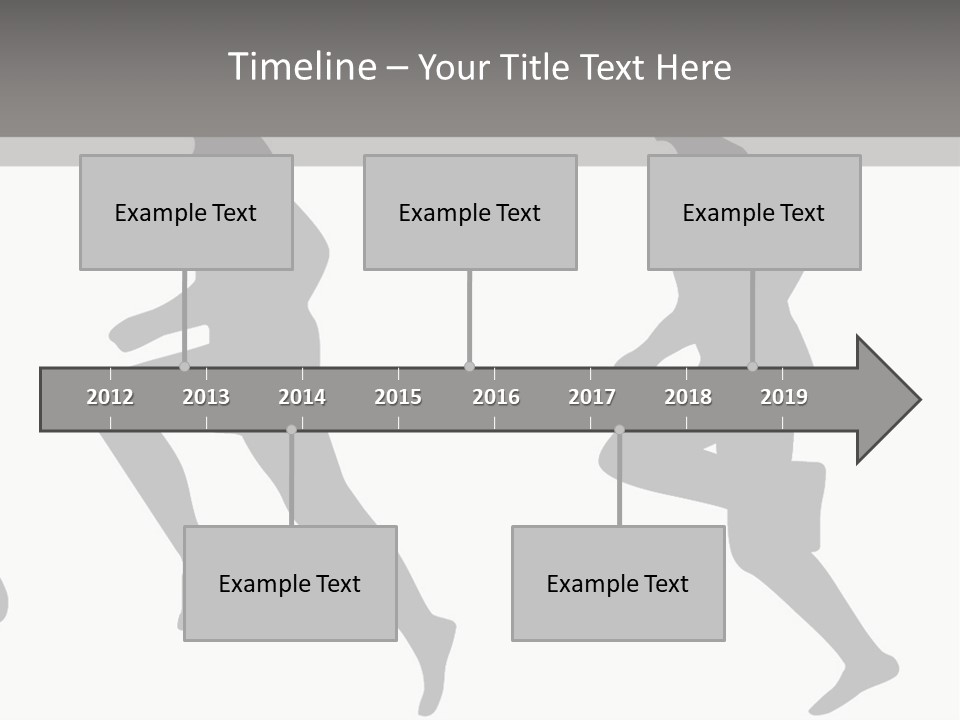 Timeline – Your Title Text Here

Example Text

Example Text

Example Text

2012 2013 2014 2015 2016 2017 2018 2019

Example Text

Example Text